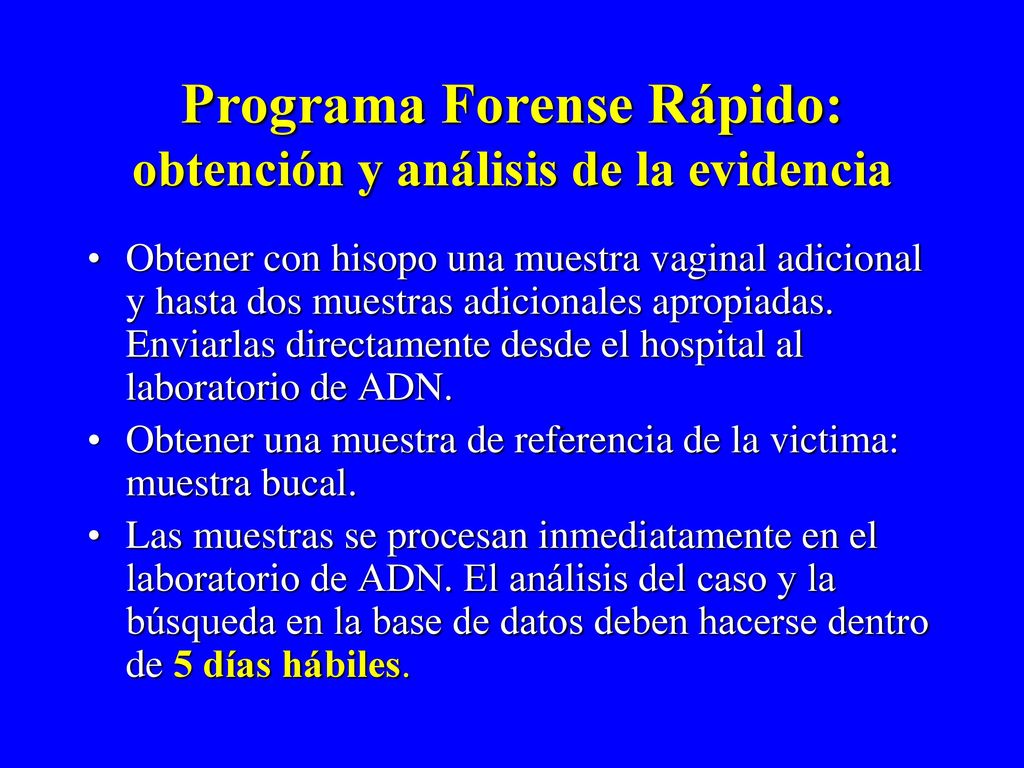 Programa Forense Rápido: obtención y análisis de la evidencia

• Obtener con hisopo una muestra vaginal adicional y hasta dos muestras adicionales apropiadas. Enviarlas directamente desde el hospital al laboratorio de ADN.

• Obtener una muestra de referencia de la victima: muestra bucal.

• Las muestras se procesan inmediatamente en el laboratorio de ADN. El análisis del caso y la búsqueda en la base de datos deben hacerse dentro de 5 días hábiles.